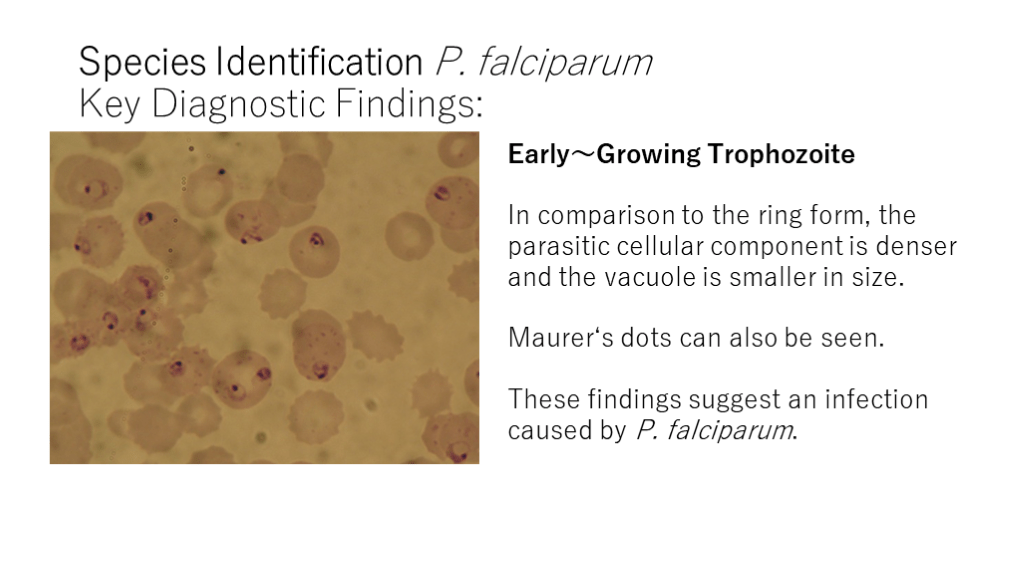 Species Identification P. falciparum
Key Diagnostic Findings:

Early～Growing Trophozoite

In comparison to the ring form, the parasitic cellular component is denser and the vacuole is smaller in size.

Maurer‘s dots can also be seen.

These findings suggest an infection caused by P. falciparum.